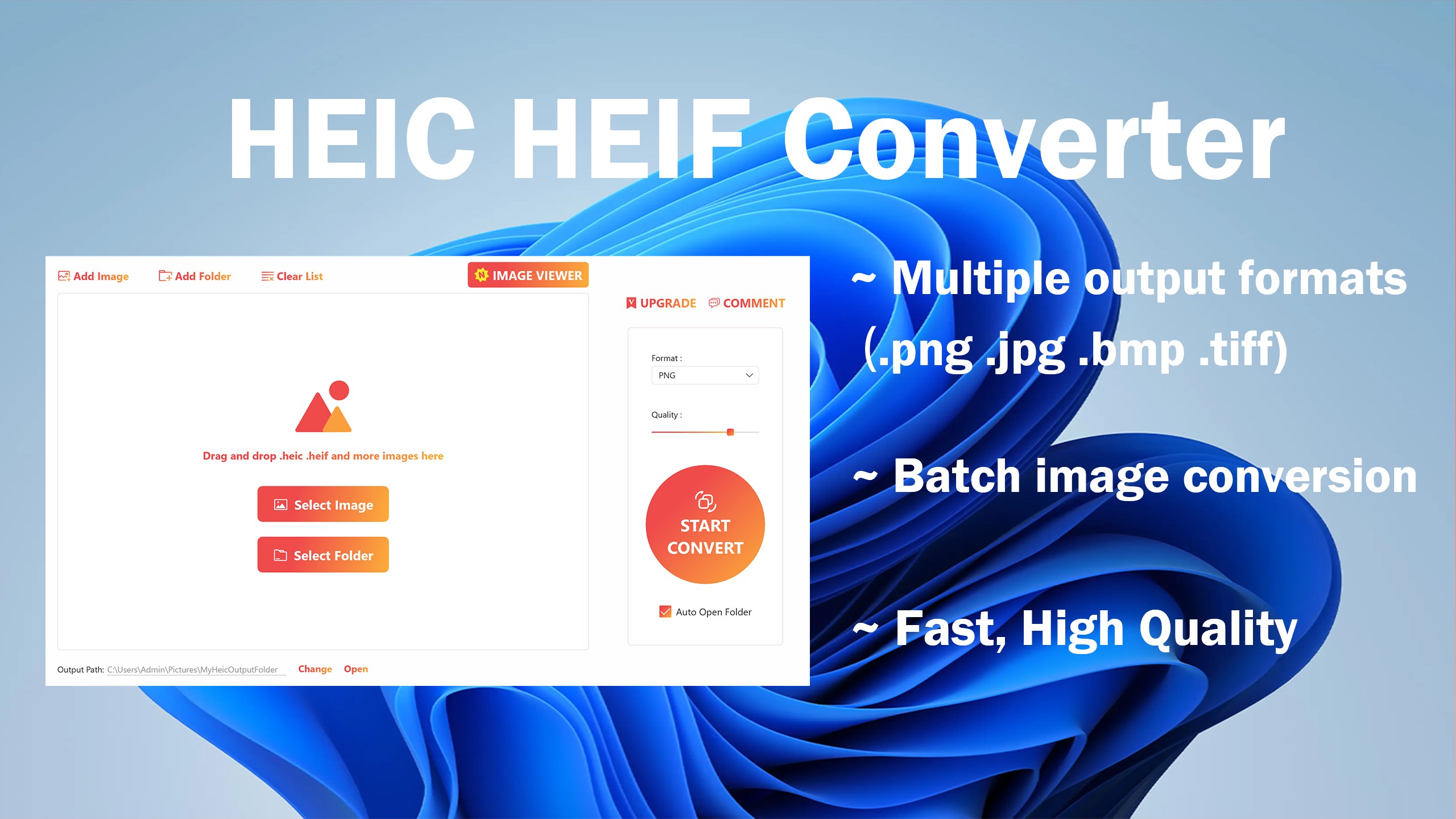 HEIC HEIF Converter

Add Image
Add Folder
Clear List
IMAGE VIEWER
UPGRADE
COMMENT

Drag and drop .heic .heif and more images here

Select Image

Select Folder

Format :
PNG

Quality :

START CONVERT

Auto Open Folder

Output Path: C:\Users\Admin\Pictures\MyHeicOutputFolder Change Open

~ Multiple output formats (.png .jpg .bmp .tiff)

~ Batch image conversion

~ Fast, High Quality